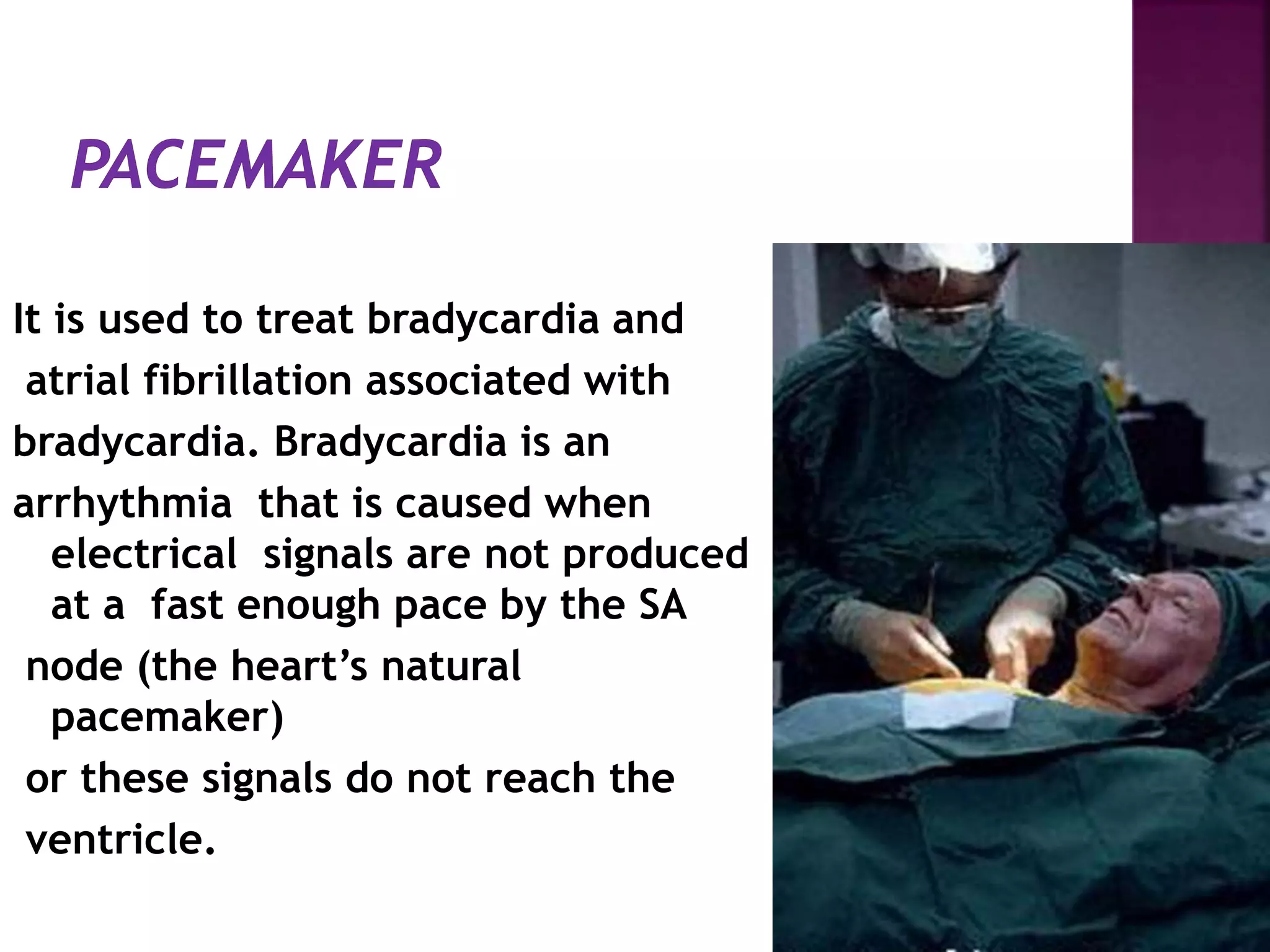 PACEMAKER

It is used to treat bradycardia and atrial fibrillation associated with bradycardia. Bradycardia is an arrhythmia that is caused when electrical signals are not produced at a fast enough pace by the SA node (the heart's natural pacemaker) or these signals do not reach the ventricle.